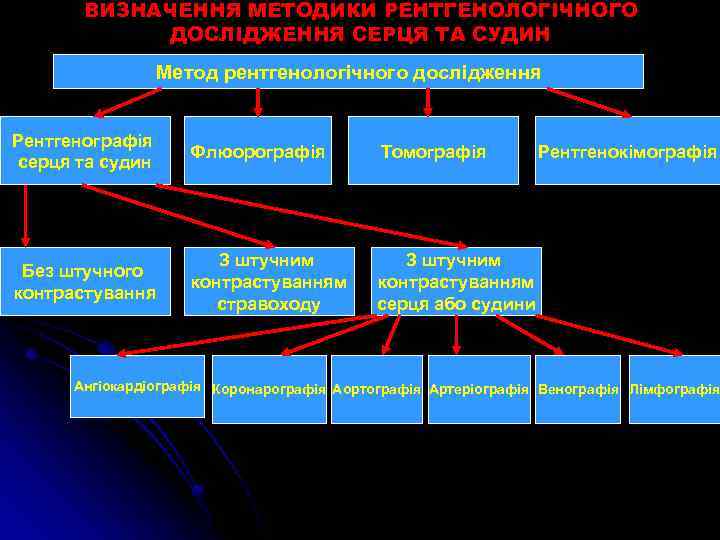 ВИЗНАЧЕННЯ МЕТОДИКИ РЕНТГЕНОЛОГІЧНОГО ДОСЛІДЖЕННЯ СЕРЦЯ ТА СУДИН

Метод рентгенологічного дослідження

Рентгенографія серця та судин

Флюорографія

Томографія

Рентгенокімографія

Без штучного контрастування

З штучним контрастуванням стравоходу

З штучним контрастуванням серця або судини

Ангіокардіографія

Коронарографія

Аортографія

Артеріографія

Венографія

Лімфографія